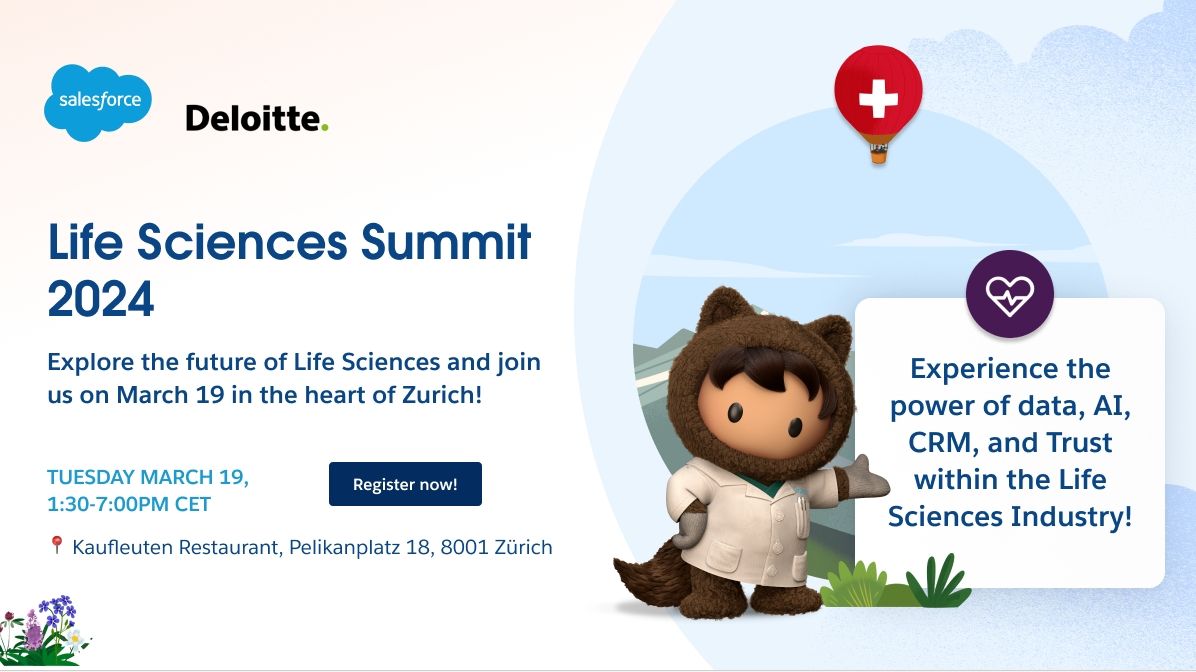 salesforce

Deloitte.

Life Sciences Summit 2024

Explore the future of Life Sciences and join us on March 19 in the heart of Zurich!

TUESDAY MARCH 19, 1:30-7:00PM CET

Register now!

Kaufleuten Restaurant, Pelikanplatz 18, 8001 Zürich

Experience the power of data, AI, CRM, and Trust within the Life Sciences Industry!